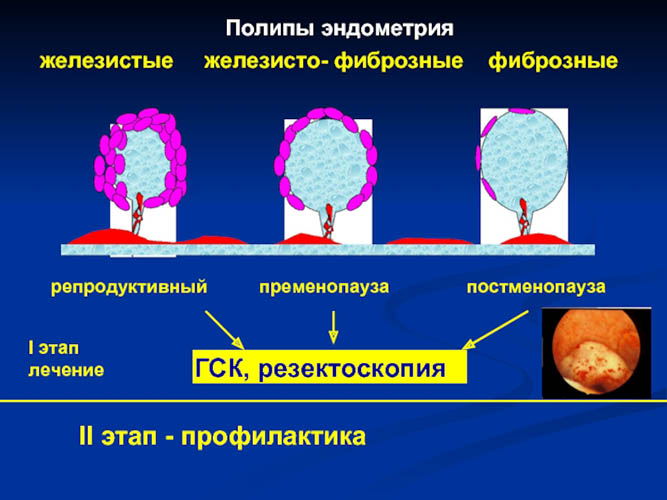 Полипы эндометрия

железистые

железисто- фиброзные

фиброзные

репродуктивный

пременопауза

постменопауза

I этап лечение

ГСК, резектоскопия

II этап - профилактика